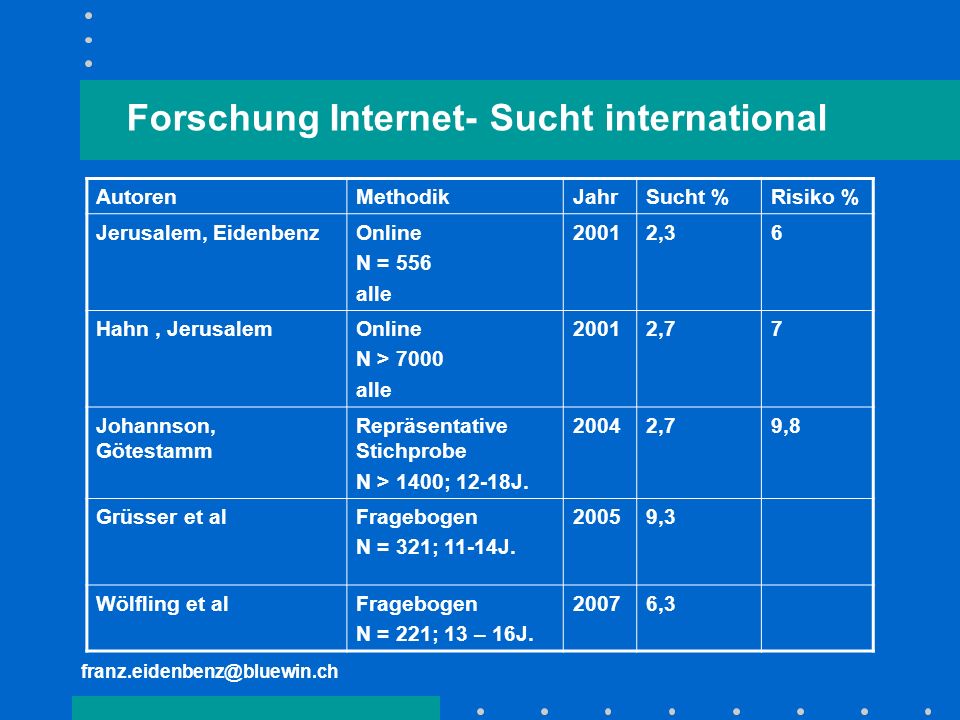 Forschung Internet- Sucht international

| Autoren | Methodik | Jahr | Sucht % | Risiko % |
|---|---|---|---|---|
| Jerusalem, Eidenbenz | Online N = 556 alle | 2001 | 2,3 | 6 |
| Hahn , Jerusalem | Online N > 7000 alle | 2001 | 2,7 | 7 |
| Johannson, Götestamm | Repräsentative Stichprobe N > 1400; 12-18J. | 2004 | 2,7 | 9,8 |
| Grüsser et al | Fragebogen N = 321; 11-14J. | 2005 | 9,3 | |
| Wölfling et al | Fragebogen N = 221; 13 – 16J. | 2007 | 6,3 | |

franz.eidenbenz@bluewin.ch